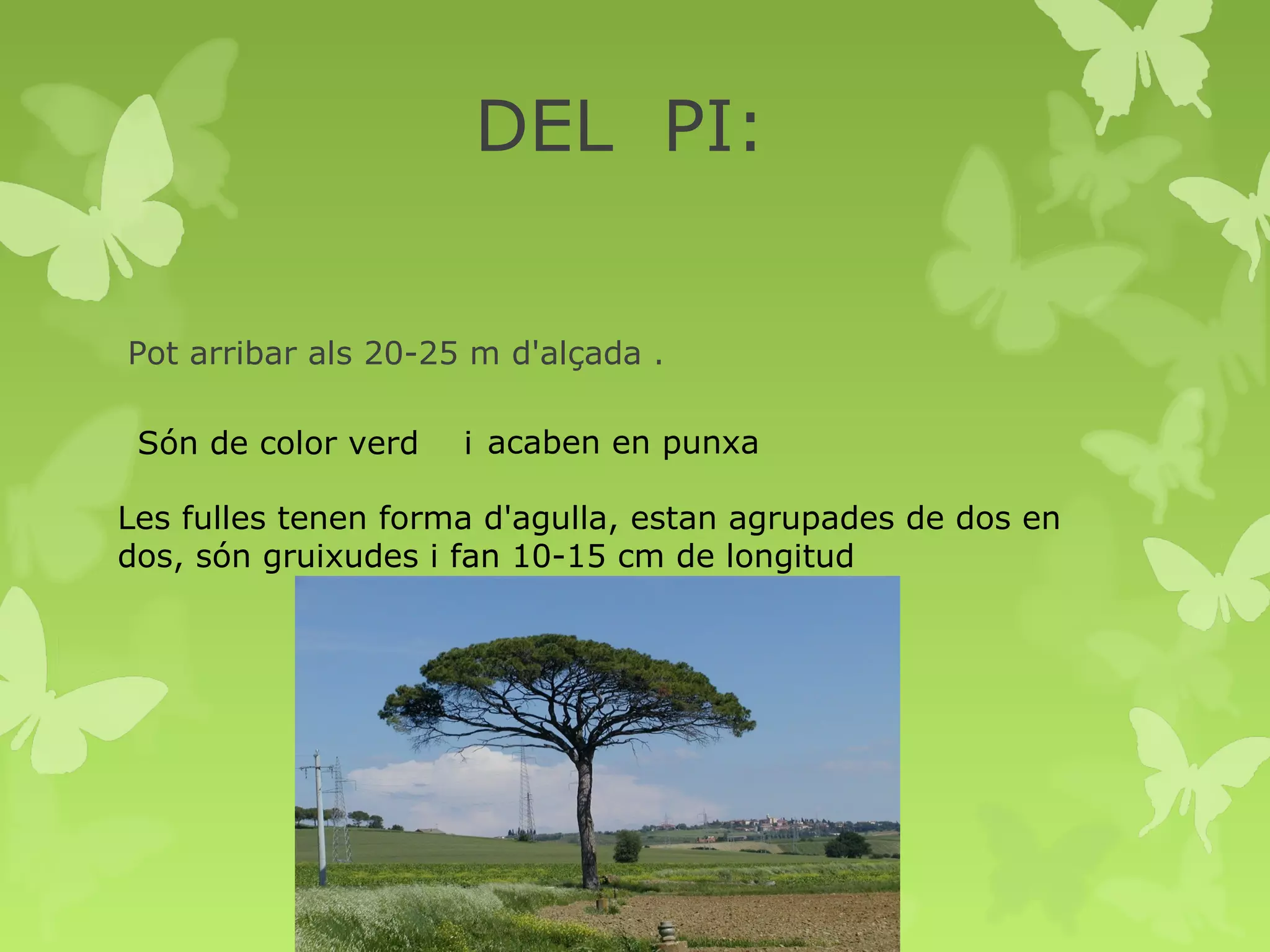 DEL PI:

Pot arribar als 20-25 m d'alçada .

Són de color verd i acaben en punxa

Les fulles tenen forma d'agulla, estan agrupades de dos en dos, són gruixudes i fan 10-15 cm de longitud